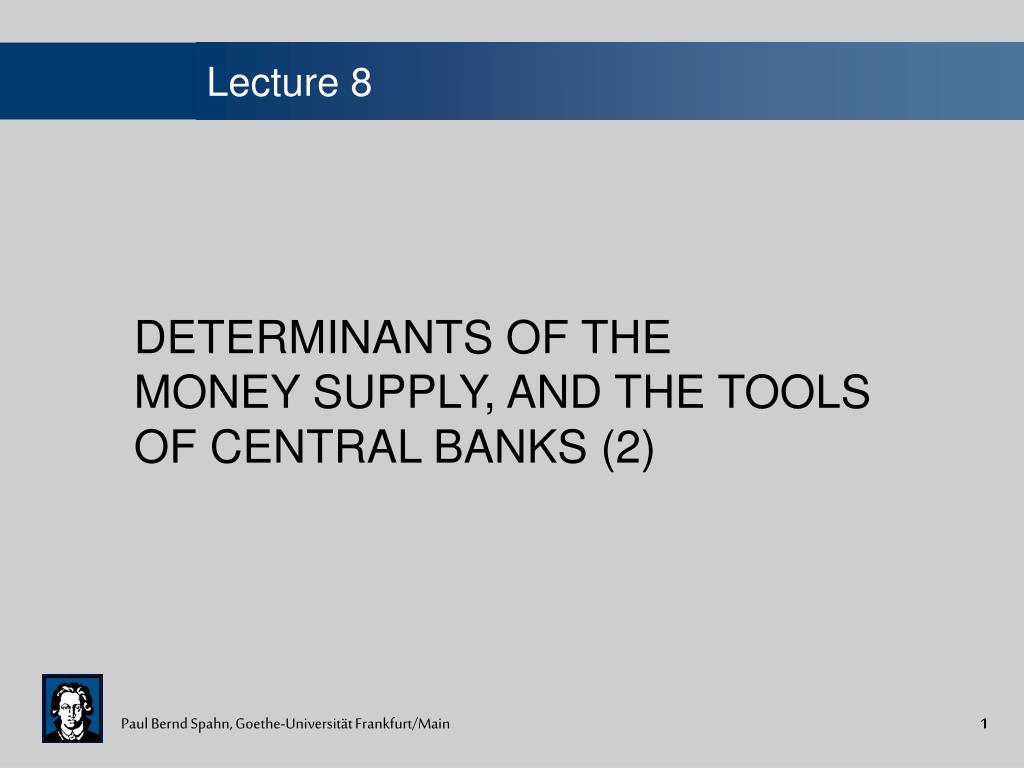 Lecture 8

DETERMINANTS OF THE MONEY SUPPLY, AND THE TOOLS OF CENTRAL BANKS (2)

Paul Bernd Spahn, Goethe-Universität Frankfurt/Main

1